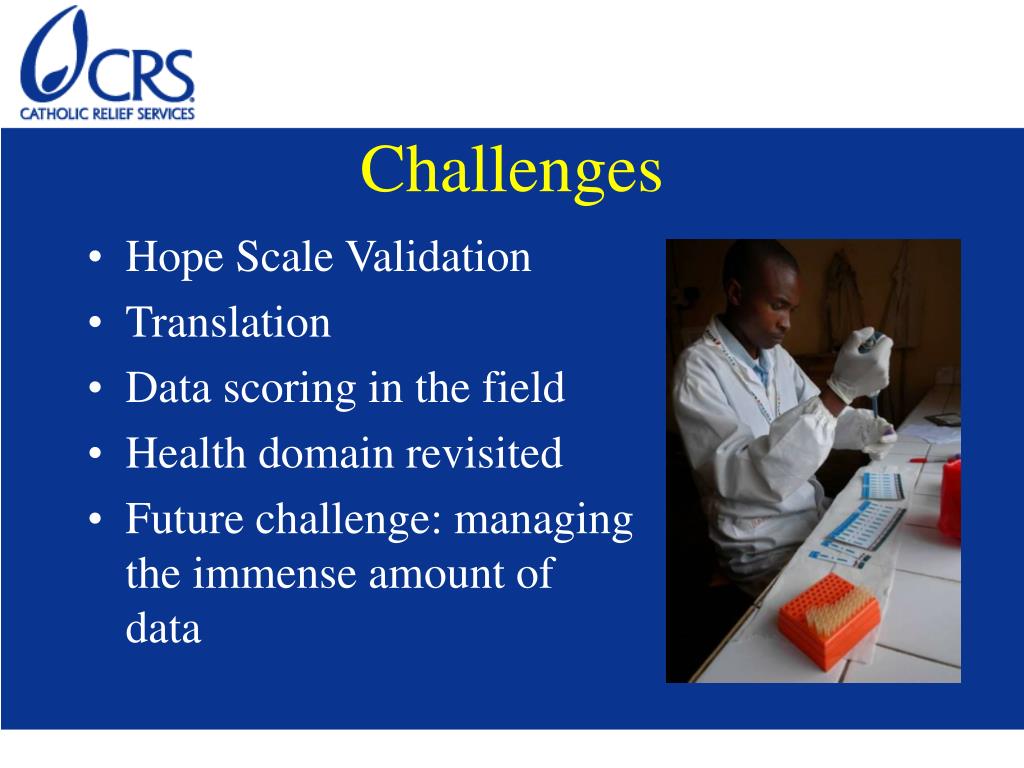 CRS
CATHOLIC RELIEF SERVICES

Challenges

• Hope Scale Validation
• Translation
• Data scoring in the field
• Health domain revisited
• Future challenge: managing the immense amount of data